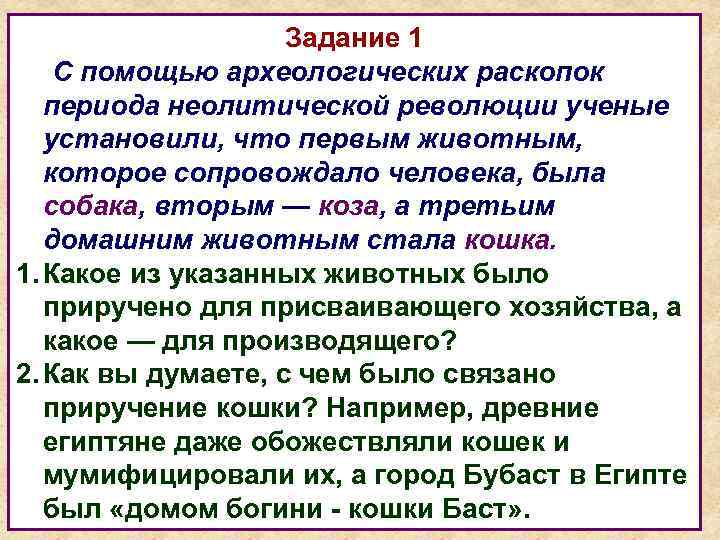 Задание 1

С помощью археологических раскопок периода неолитической революции ученые установили, что первым животным, которое сопровождало человека, была собака, вторым — коза, а третьим домашним животным стала кошка.

1. Какое из указанных животных было приручено для присваивающего хозяйства, а какое — для производящего?
2. Как вы думаете, с чем было связано приручение кошки? Например, древние египтяне даже обожествляли кошек и мумифицировали их, а город Бубаст в Египте был «домом богини - кошки Баст».